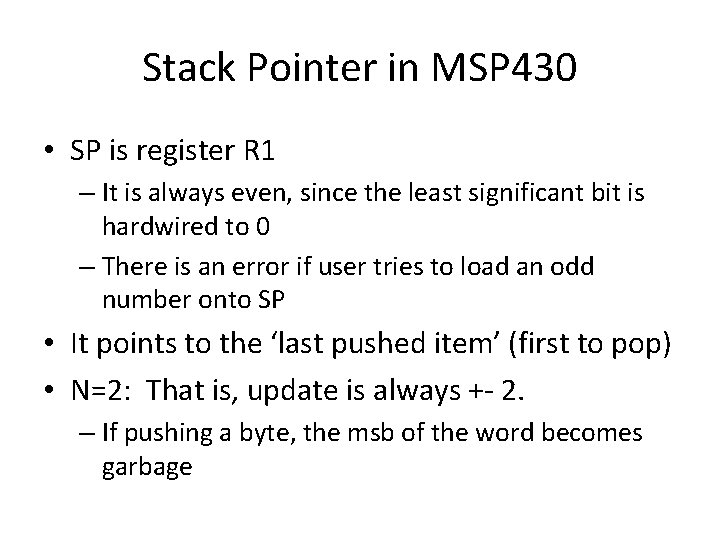 Stack Pointer in MSP430

• SP is register R1
  – It is always even, since the least significant bit is hardwired to 0
  – There is an error if user tries to load an odd number onto SP
• It points to the ‘last pushed item’ (first to pop)
• N=2: That is, update is always +- 2.
  – If pushing a byte, the msb of the word becomes garbage